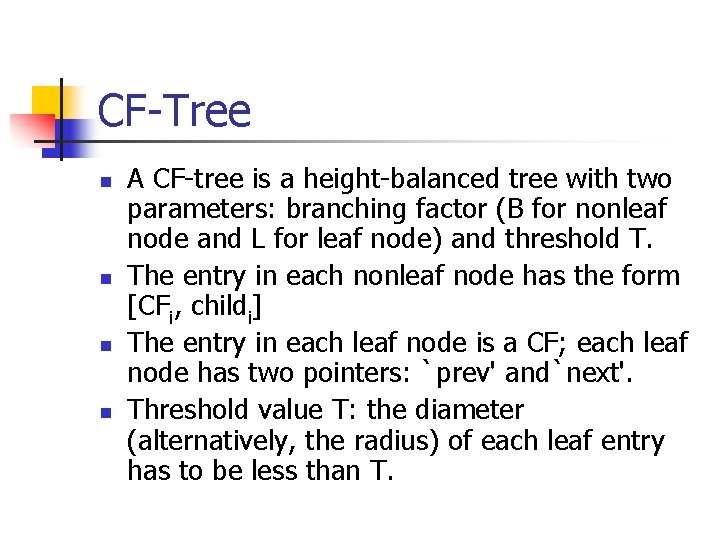 CF-Tree

- A CF-tree is a height-balanced tree with two parameters: branching factor (B for nonleaf node and L for leaf node) and threshold T.
- The entry in each nonleaf node has the form [$CF_i$, $child_i$]
- The entry in each leaf node is a CF; each leaf node has two pointers: `prev' and`next'.
- Threshold value T: the diameter (alternatively, the radius) of each leaf entry has to be less than T.